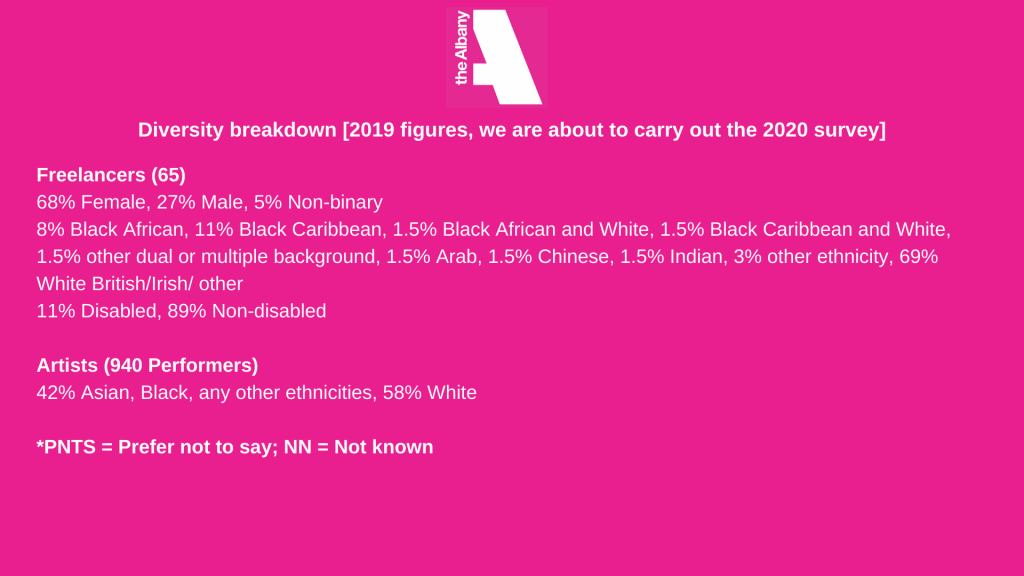 the Albany

Diversity breakdown [2019 figures, we are about to carry out the 2020 survey]

Freelancers (65)
68% Female, 27% Male, 5% Non-binary
8% Black African, 11% Black Caribbean, 1.5% Black African and White, 1.5% Black Caribbean and White, 1.5% other dual or multiple background, 1.5% Arab, 1.5% Chinese, 1.5% Indian, 3% other ethnicity, 69% White British/Irish/ other
11% Disabled, 89% Non-disabled

Artists (940 Performers)
42% Asian, Black, any other ethnicities, 58% White

*PNTS = Prefer not to say; NN = Not known